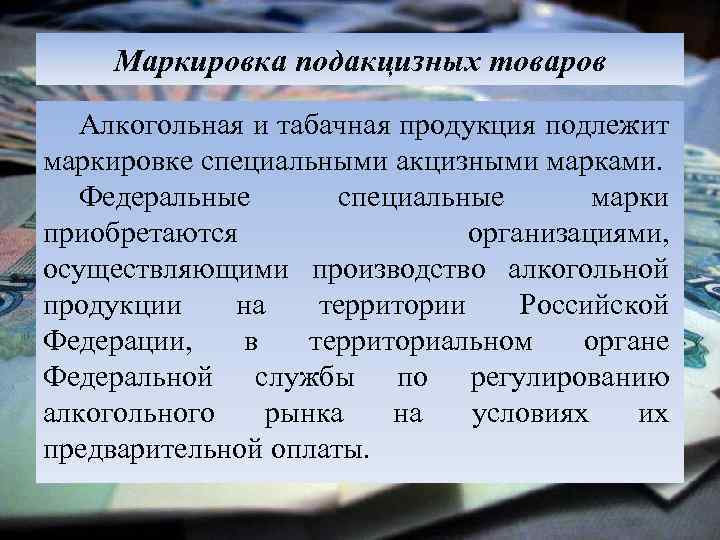 Маркировка подакцизных товаров

Алкогольная и табачная продукция подлежит маркировке специальными акцизными марками.

Федеральные специальные марки приобретаются организациями, осуществляющими производство алкогольной продукции на территории Российской Федерации, в территориальном органе Федеральной службы по регулированию алкогольного рынка на условиях их предварительной оплаты.